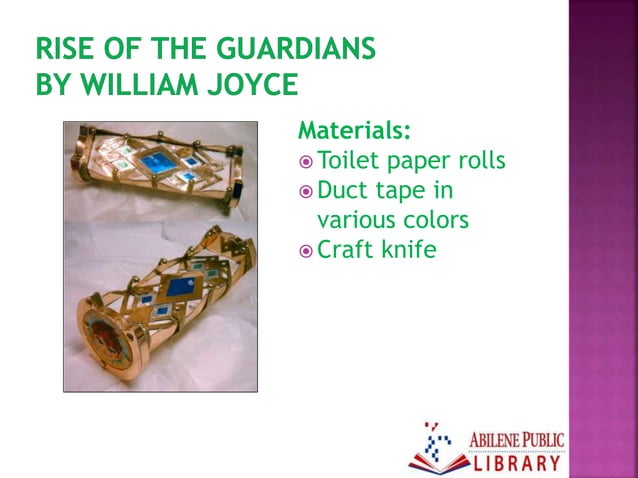 RISE OF THE GUARDIANS
BY WILLIAM JOYCE

Materials:
Toilet paper rolls
Duct tape in various colors
Craft knife

ABILENE PUBLIC
LIBRARY